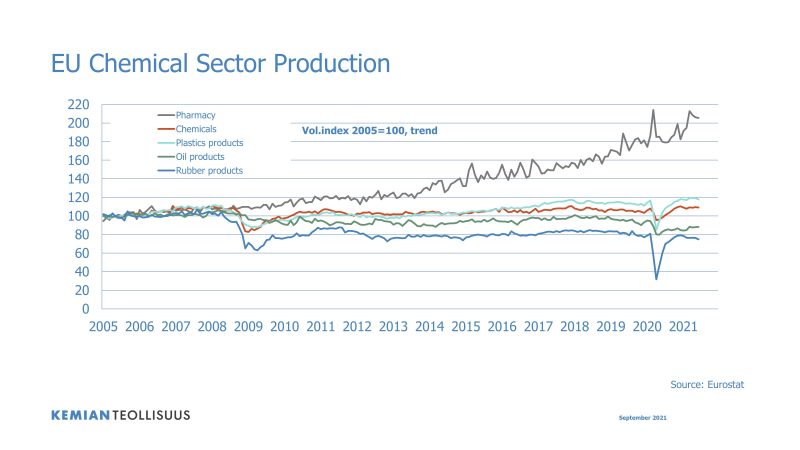 EU Chemical Sector Production

220
200
180
160
140
120
100
80
60
40
20
0

Pharmacy
Chemicals
Plastics products
Oil products
Rubber products

Vol.index 2005=100, trend

2005 2006 2007 2008 2009 2010 2011 2012 2013 2014 2015 2016 2017 2018 2019 2020 2021

Source: Eurostat

KEMIANTEOLLISUUS

September 2021